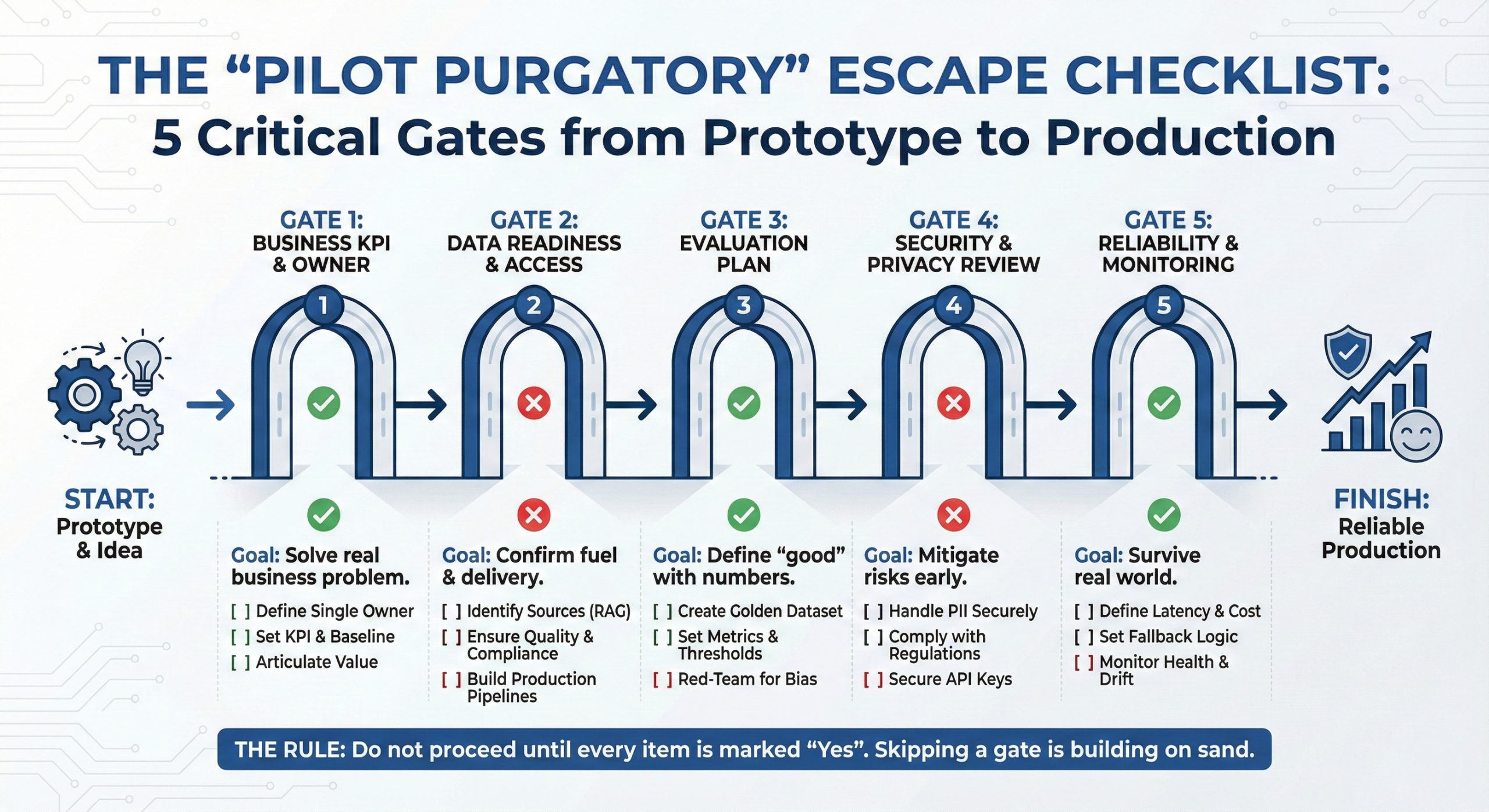 THE “PILOT PURGATORY” ESCAPE CHECKLIST:
5 Critical Gates from Prototype to Production

START:
Prototype & Idea

GATE 1:
BUSINESS KPI & OWNER

1

Goal: Solve real business problem.

[ ] Define Single Owner
[ ] Set KPI & Baseline
[ ] Articulate Value

GATE 2:
DATA READINESS & ACCESS

2

Goal: Confirm fuel & delivery.

[ ] Identify Sources (RAG)
[ ] Ensure Quality & Compliance
[ ] Build Production Pipelines

GATE 3:
EVALUATION PLAN

3

Goal: Define “good” with numbers.

[ ] Create Golden Dataset
[ ] Set Metrics & Thresholds
[ ] Red-Team for Bias

GATE 4:
SECURITY & PRIVACY REVIEW

4

Goal: Mitigate risks early.

[ ] Handle PII Securely
[ ] Comply with Regulations
[ ] Secure API Keys

GATE 5:
RELIABILITY & MONITORING

5

Goal: Survive real world.

[ ] Define Latency & Cost
[ ] Set Fallback Logic
[ ] Monitor Health & Drift

FINISH:
Reliable Production

THE RULE: Do not proceed until every item is marked “Yes”. Skipping a gate is building on sand.